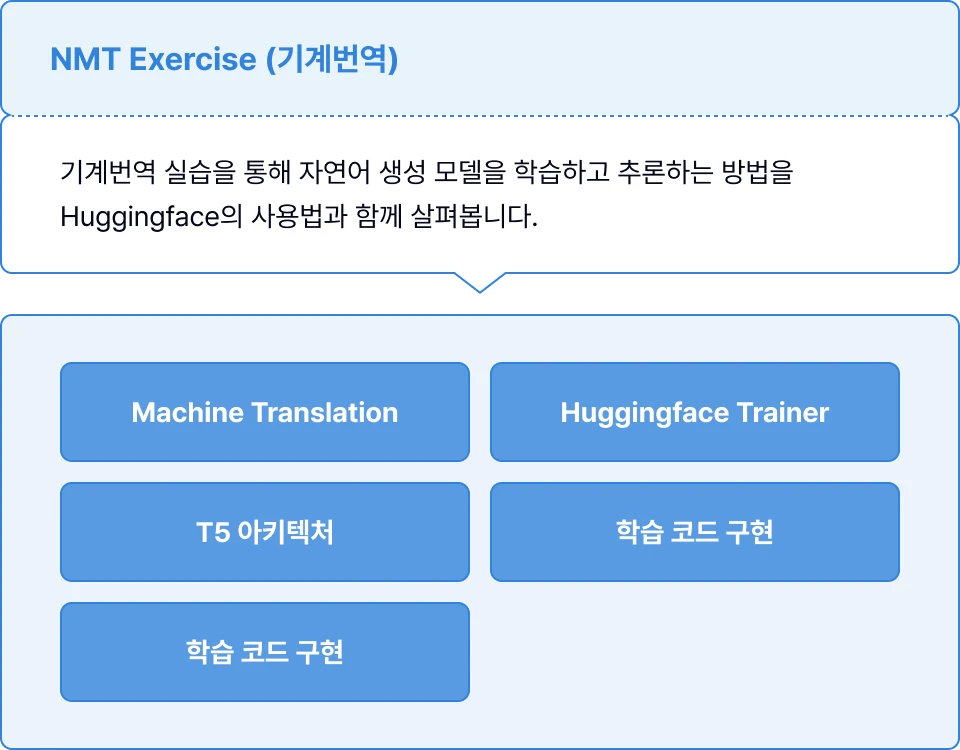 NMT Exercise (기계번역)

기계번역 실습을 통해 자연어 생성 모델을 학습하고 추론하는 방법을 Huggingface의 사용법과 함께 살펴봅니다.

Machine Translation

Huggingface Trainer

T5 아키텍처

학습 코드 구현

학습 코드 구현